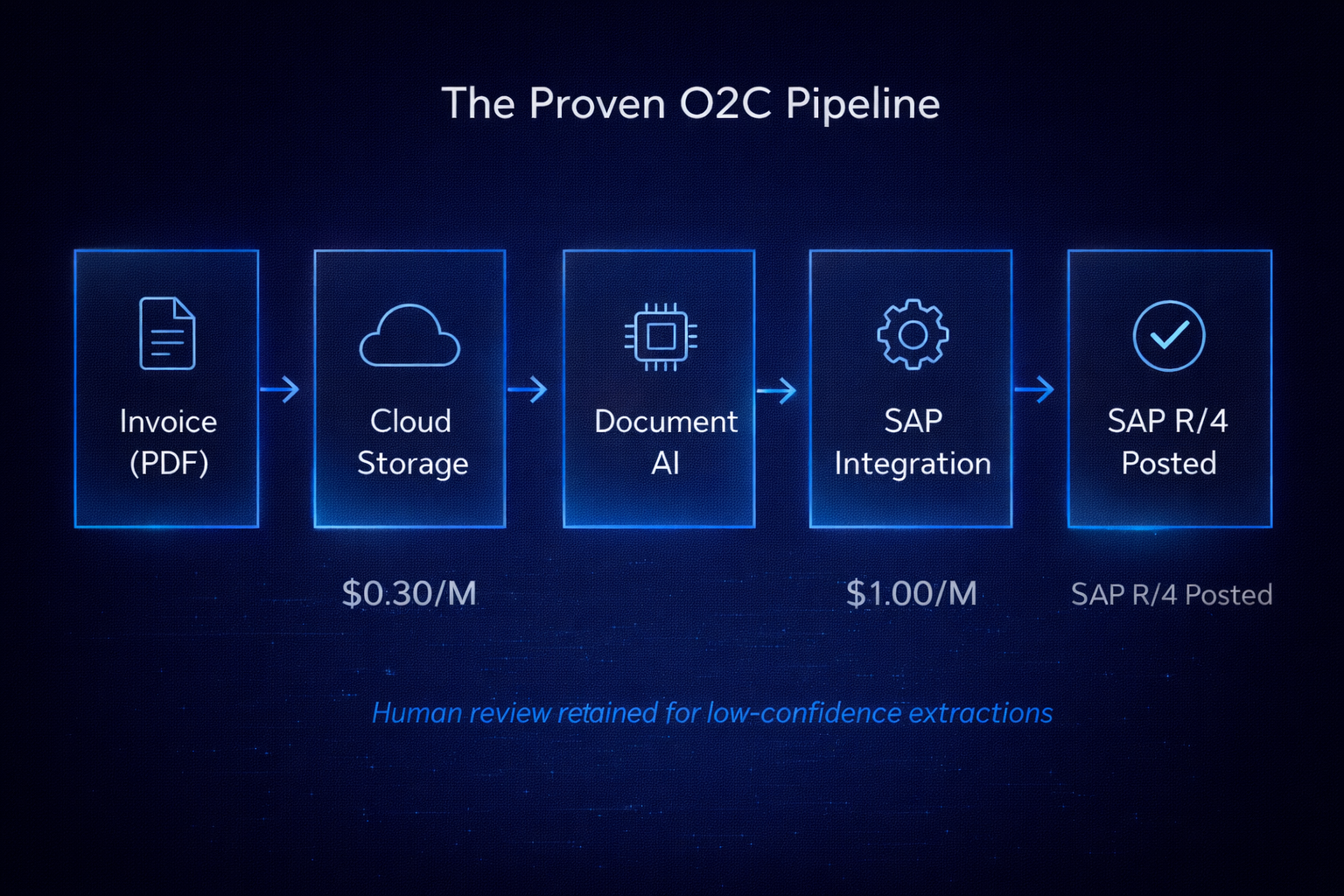 The Proven O2C Pipeline

Invoice (PDF)

Cloud Storage

Document AI

SAP Integration

SAP R/4 Posted

$0.30/M

$1.00/M

SAP R/4 Posted

Human review retained for low-confidence extractions